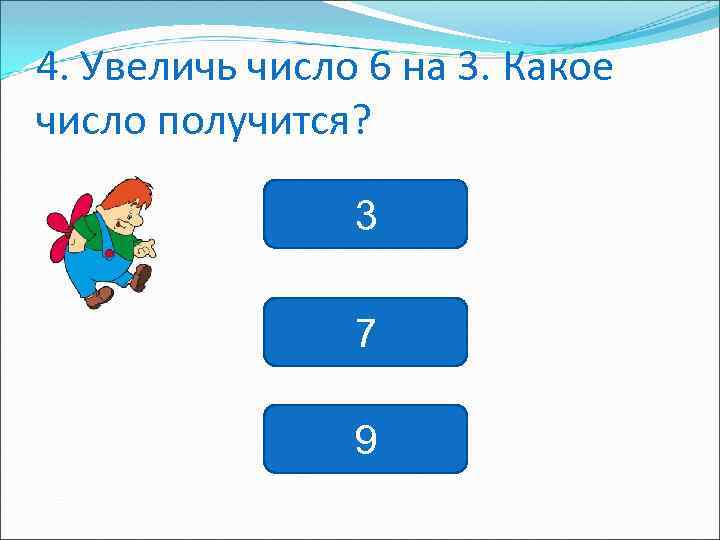 4. Увеличь число 6 на 3. Какое число получится?

3

7

9